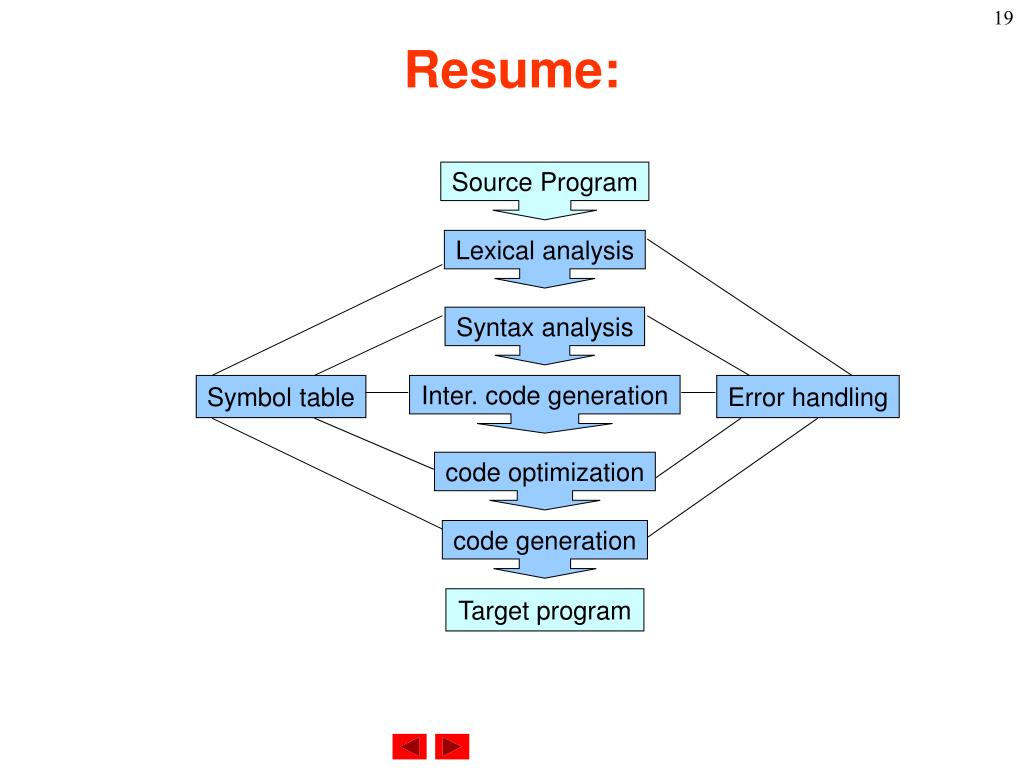 19

Resume:

Source Program

Lexical analysis

Syntax analysis

Symbol table

Inter. code generation

Error handling

code optimization

code generation

Target program